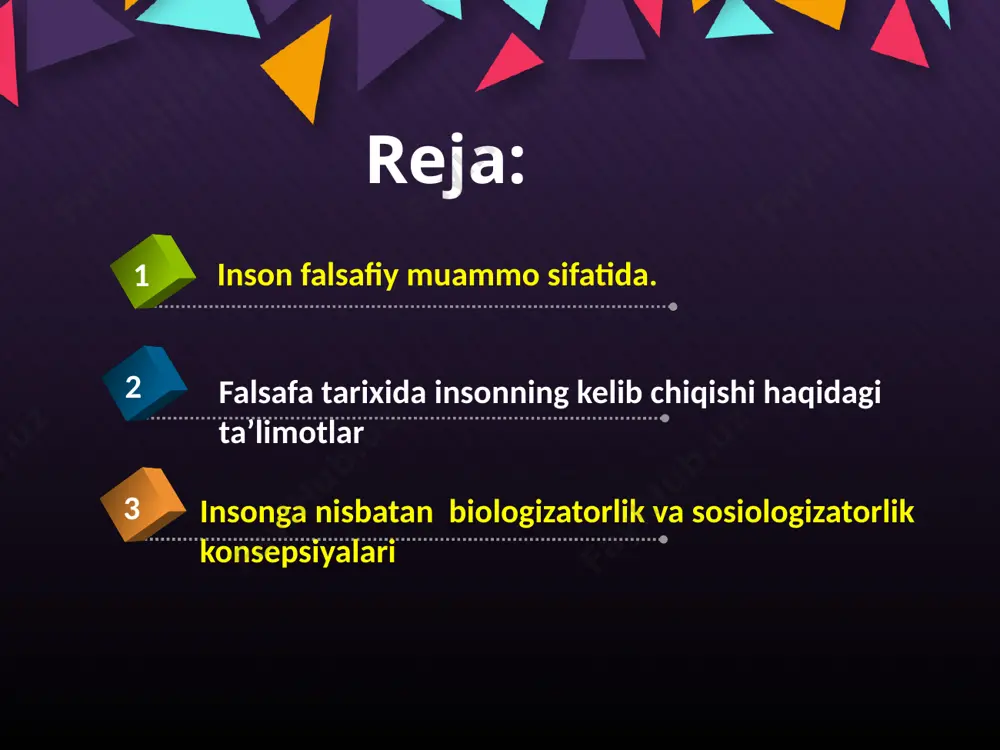 Reja:

1 Inson falsafiy muammo sifatida.

2 Falsafa tarixida insonning kelib chiqishi haqidagi ta’limotlar

3 Insonga nisbatan  biologizatorlik va sosiologizatorlik konsepsiyalari